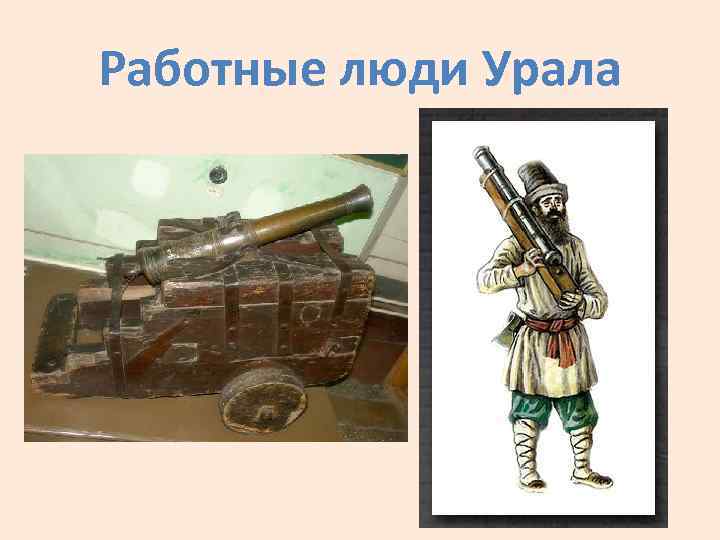 Работные люди Урала